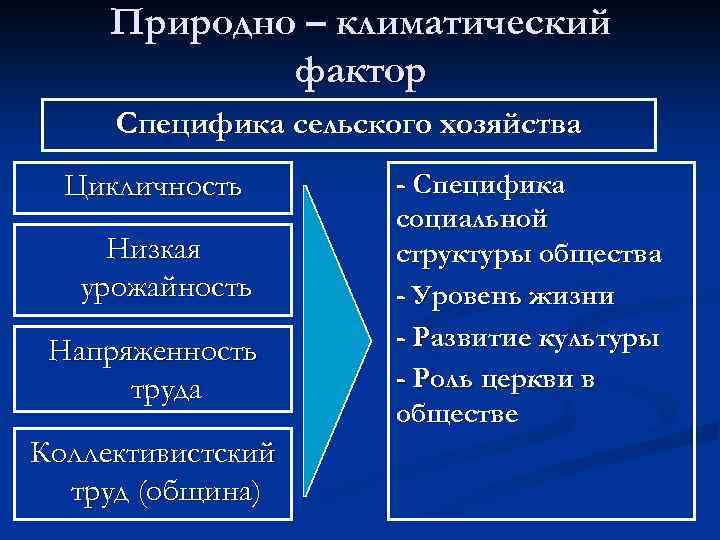 Природно – климатический фактор

Специфика сельского хозяйства

Цикличность

Низкая урожайность

Напряженность труда

Коллективистский труд (община)

- Специфика социальной структуры общества
- Уровень жизни
- Развитие культуры
- Роль церкви в обществе